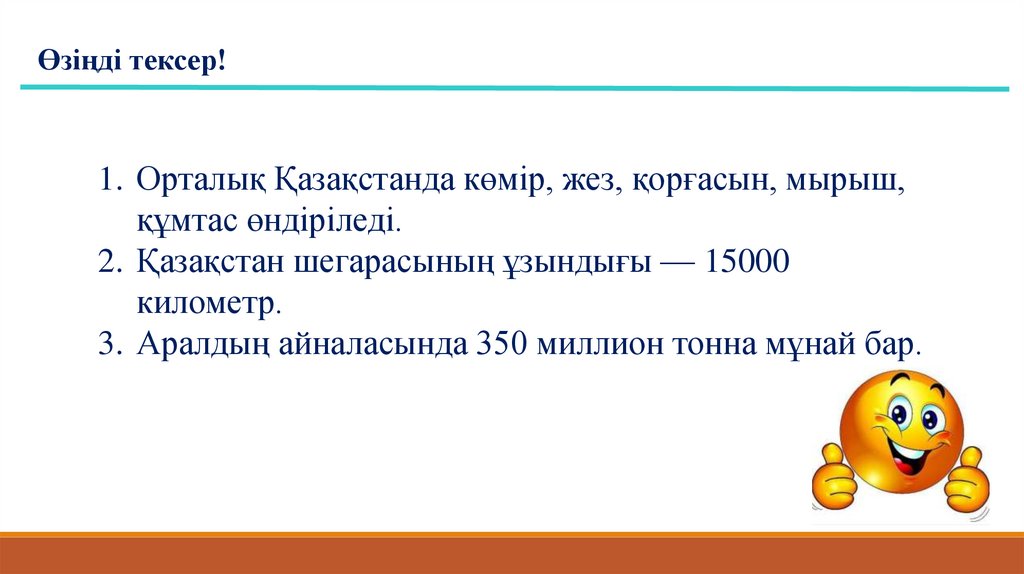 Өзіңді тексер!

1. Орталық Қазақстанда көмір, жез, қорғасын, мырыш, құмтас өндіріледі.
2. Қазақстан шегарасының ұзындығы — 15000 километр.
3. Аралдың айналасында 350 миллион тонна мұнай бар.